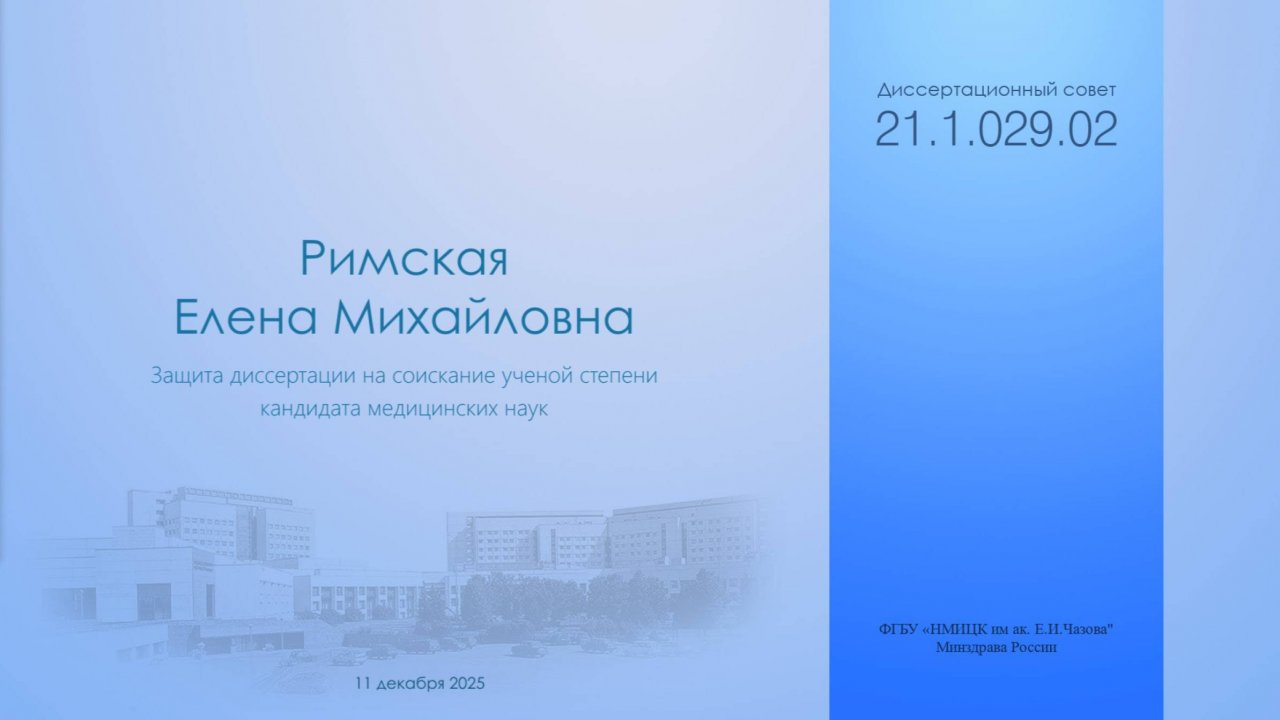 Римская
Елена Михайловна

Защита диссертации на соискание ученой степени кандидата медицинских наук

11 декабря 2025

Диссертационный совет
21.1.029.02

ФГБУ «НМИЦК им ак. Е.И.Чазова"
Минздрава России